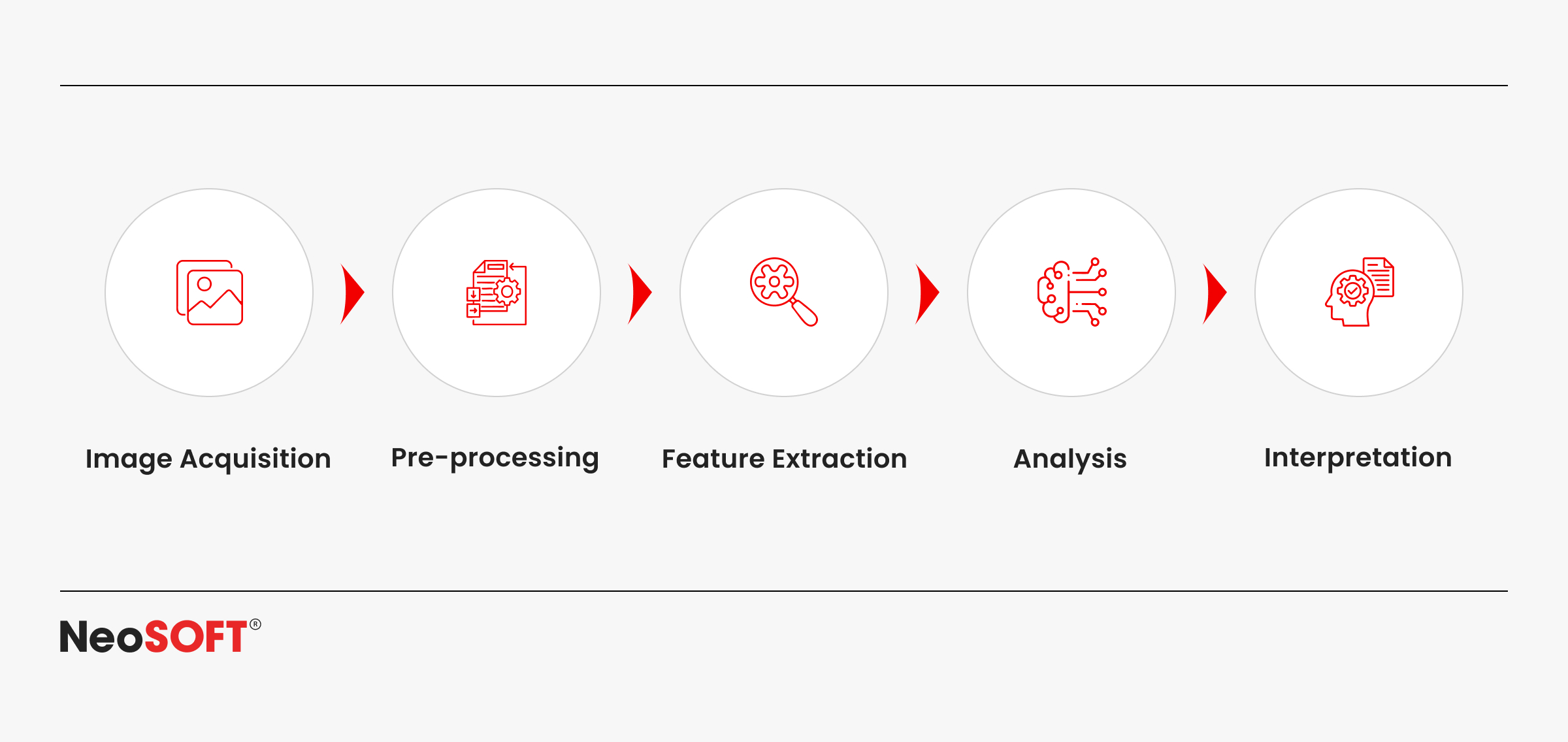 Image Acquisition

Pre-processing

Feature Extraction

Analysis

Interpretation

NeoSOFT®